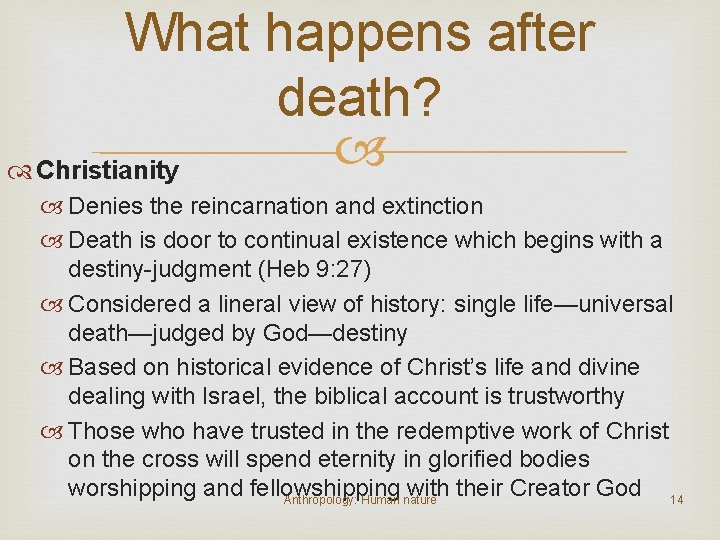 What happens after death?

Christianity

Denies the reincarnation and extinction

Death is door to continual existence which begins with a destiny-judgment (Heb 9:27)

Considered a lineral view of history: single life—universal death—judged by God—destiny

Based on historical evidence of Christ's life and divine dealing with Israel, the biblical account is trustworthy

Those who have trusted in the redemptive work of Christ on the cross will spend eternity in glorified bodies worshipping and fellowshipping with their Creator God

Anthropology: Human nature

14